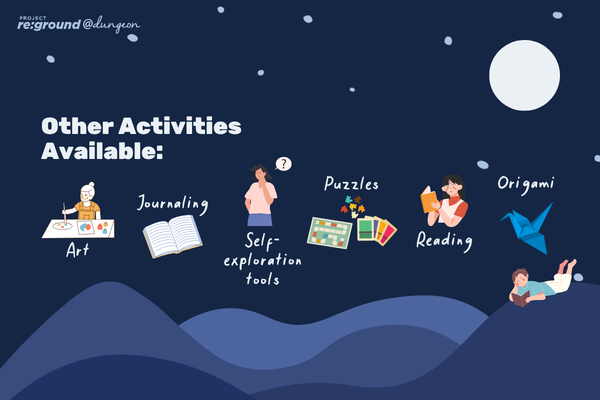 PROJECT
re:ground @dungeon

Other Activities Available:

Art

Journaling

?

Self-exploration tools

Puzzles

Reading

Origami